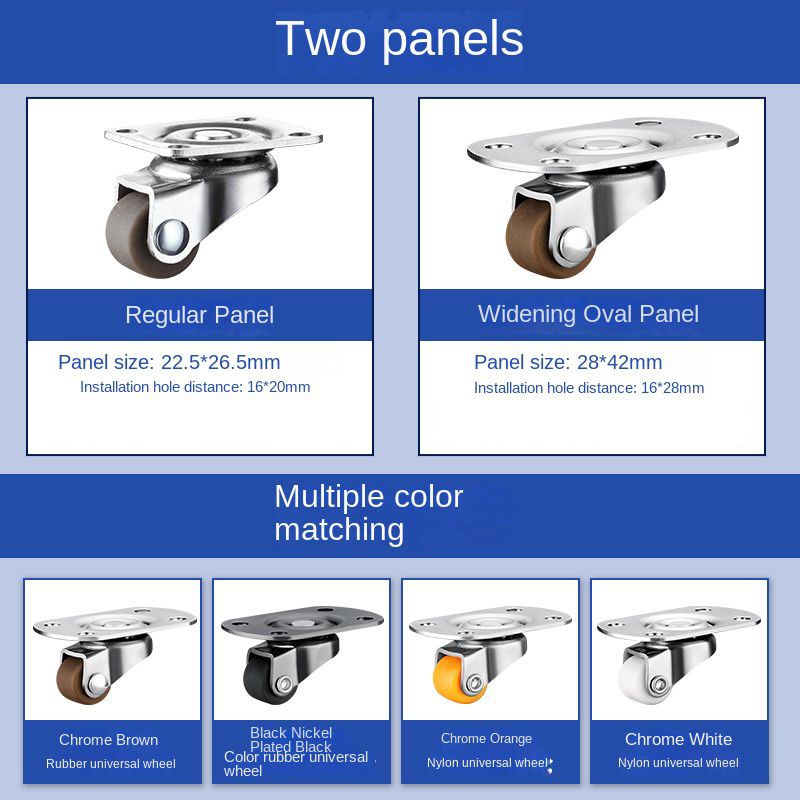 Two panels

Regular Panel

Panel size: 22.5*26.5mm
Installation hole distance: 16*20mm

Widening Oval Panel

Panel size: 28*42mm
Installation hole distance: 16*28mm

Multiple color matching

Chrome Brown
Rubber universal wheel

Black Nickel Plated Black
Color rubber universal wheel

Chrome Orange
Nylon universal wheel

Chrome White
Nylon universal wheel